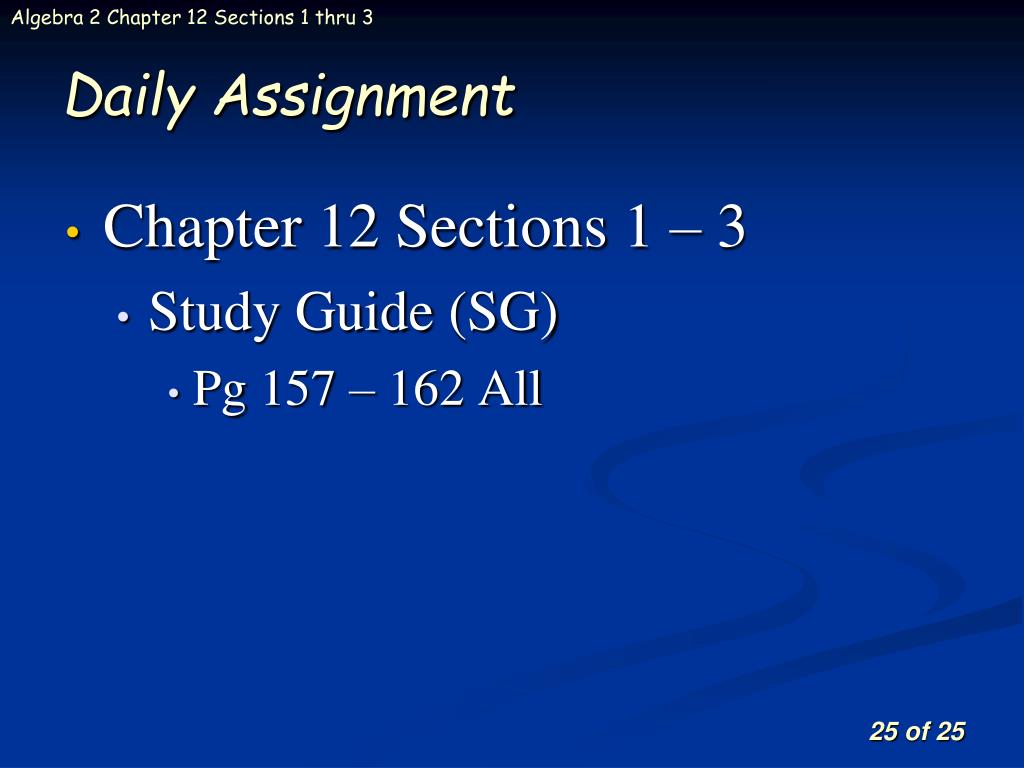 Algebra 2 Chapter 12 Sections 1 thru 3

Daily Assignment

• Chapter 12 Sections 1 – 3
  • Study Guide (SG)
    • Pg 157 – 162 All

25 of 25